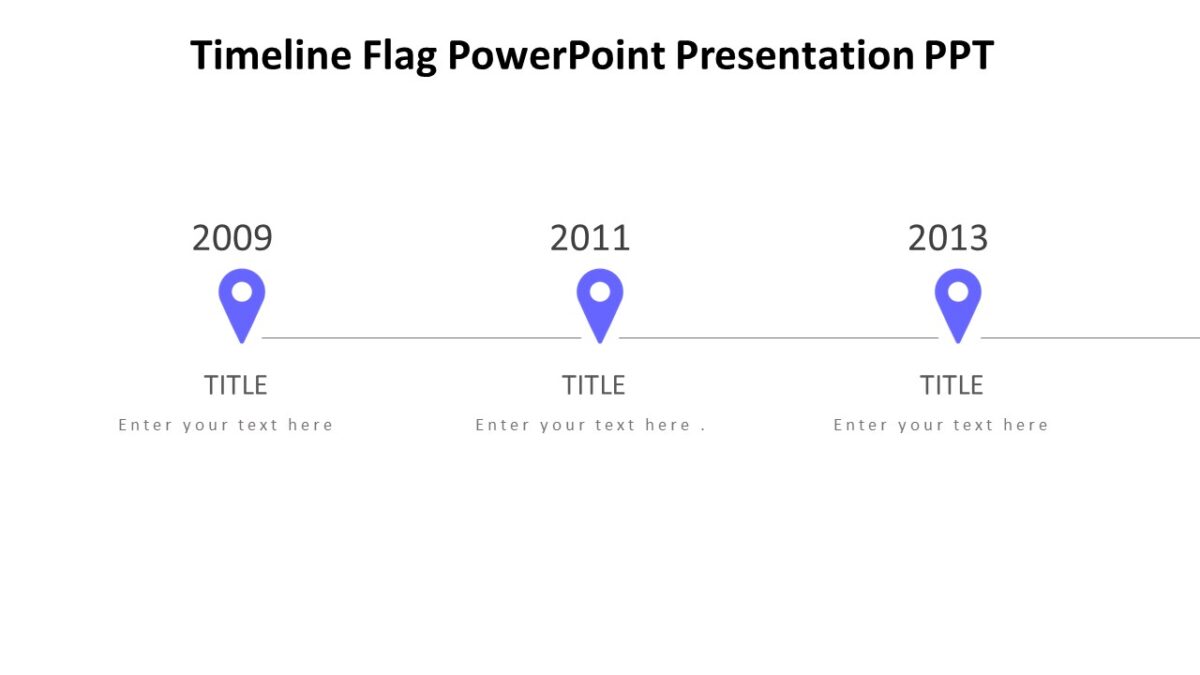 Timeline Flag PowerPoint Presentation PPT

2009

TITLE

Enter your text here

2011

TITLE

Enter your text here .

2013

TITLE

Enter your text here